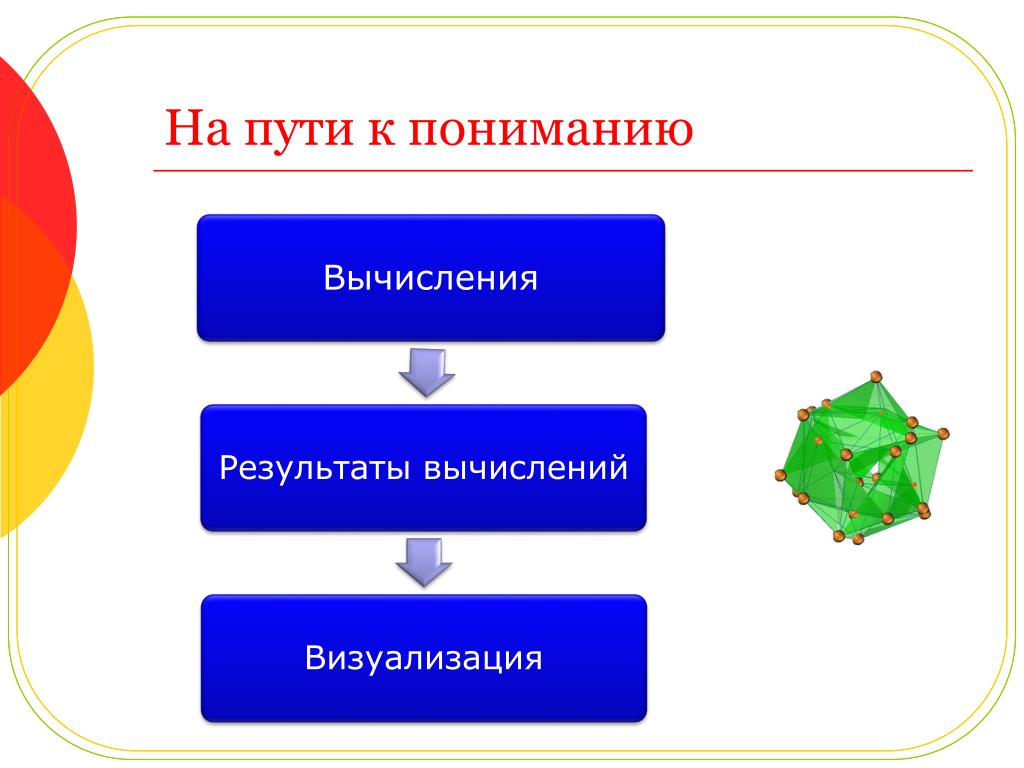 На пути к пониманию

Вычисления

Результаты вычислений

Визуализация